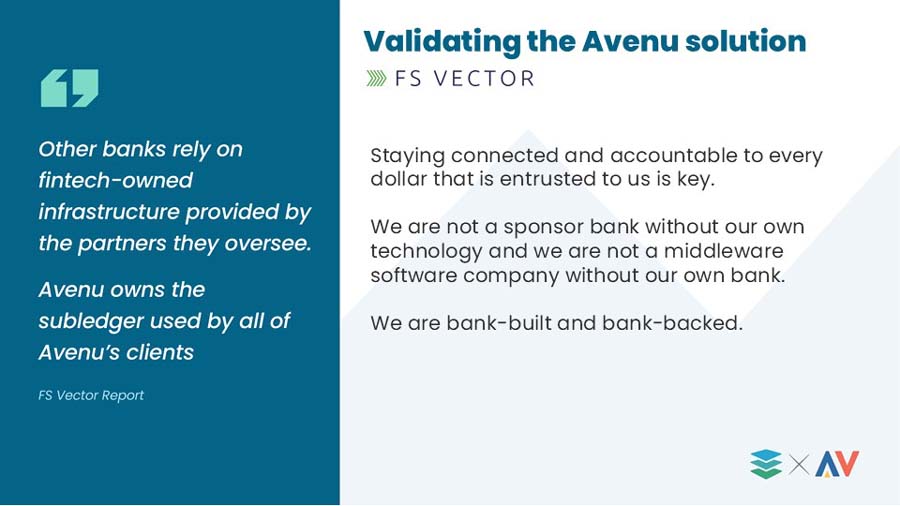 Other banks rely on fintech-owned infrastructure provided by the partners they oversee.

Avenu owns the subledger used by all of Avenu's clients

FS Vector Report

Validating the Avenu solution

FS VECTOR

Staying connected and accountable to every dollar that is entrusted to us is key.

We are not a sponsor bank without our own technology and we are not a middleware software company without our own bank.

We are bank-built and bank-backed.

AV